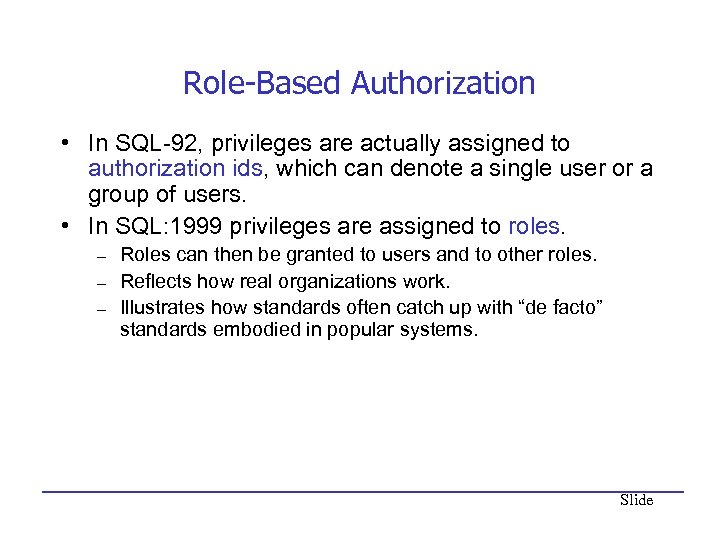 Role-Based Authorization

• In SQL-92, privileges are actually assigned to authorization ids, which can denote a single user or a group of users.

• In SQL:1999 privileges are assigned to roles.

– Roles can then be granted to users and to other roles.

– Reflects how real organizations work.

– Illustrates how standards often catch up with “de facto” standards embodied in popular systems.

Slide